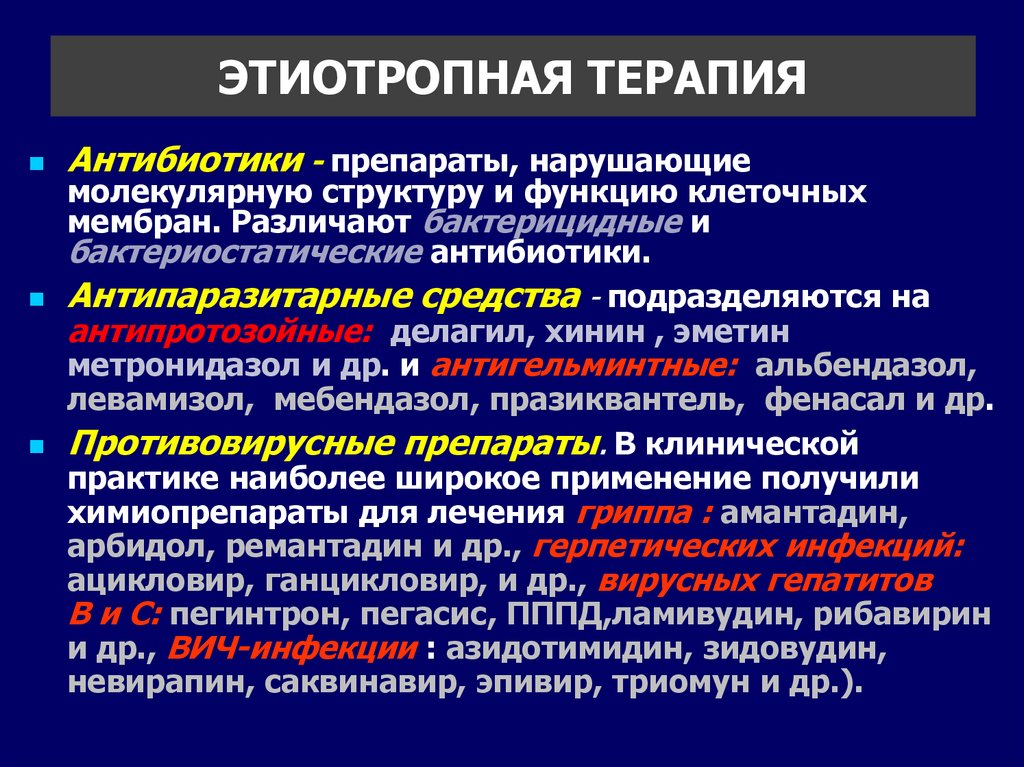 ЭТИОТРОПНАЯ ТЕРАПИЯ

Антибиотики - препараты, нарушающие молекулярную структуру и функцию клеточных мембран. Различают бактерицидные и бактериостатические антибиотики.

Антипаразитарные средства - подразделяются на антипротозойные: делагил, хинин , эметин метронидазол и др. и антигельминтные: альбендазол, левамизол, мебендазол, празиквантель, фенасал и др.

Противовирусные препараты. В клинической практике наиболее широкое применение получили химиопрепараты для лечения гриппа : амантадин, арбидол, ремантадин и др., герпетических инфекций: ацикловир, ганцикловир, и др., вирусных гепатитов В и С: пегинтрон, пегасис, ПППД,ламивудин, рибавирин и др., ВИЧ-инфекции : азидотимидин, зидовудин, невирапин, саквинавир, эпивир, триомун и др.).